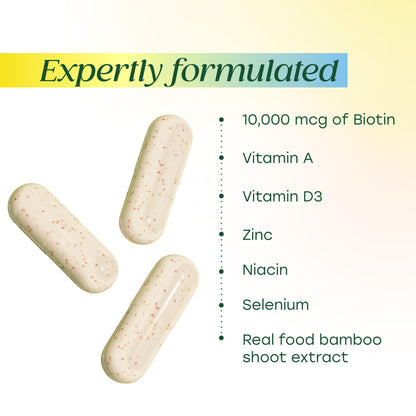 Expertly formulated

10,000 mcg of Biotin

Vitamin A

Vitamin D3

Zinc

Niacin

Selenium

Real food bamboo shoot extract